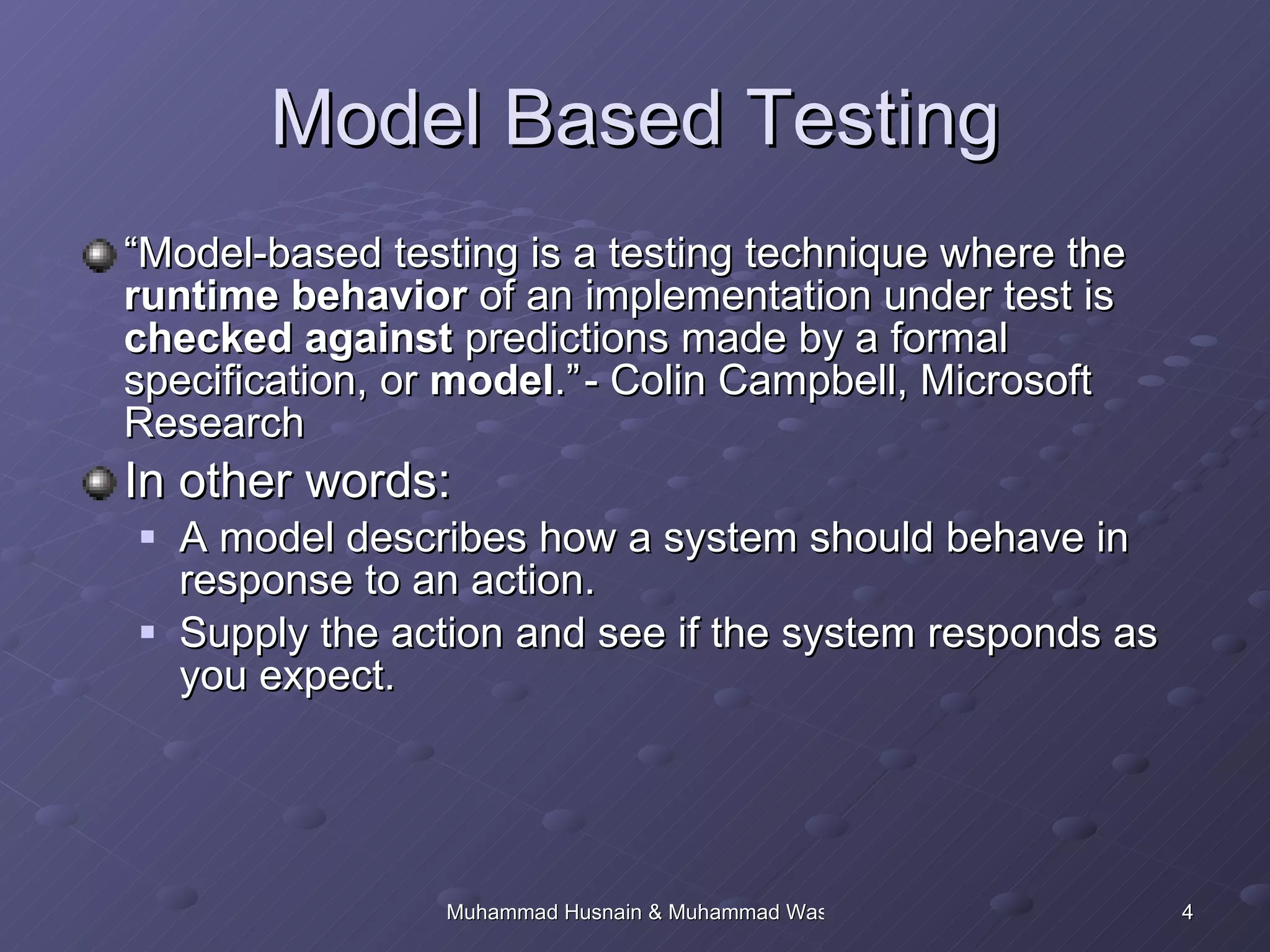 Model Based Testing

“Model-based testing is a testing technique where the runtime behavior of an implementation under test is checked against predictions made by a formal specification, or model.”- Colin Campbell, Microsoft Research

In other words:

A model describes how a system should behave in response to an action.

Supply the action and see if the system responds as you expect.

Muhammad Husnain & Muhammad Was

4